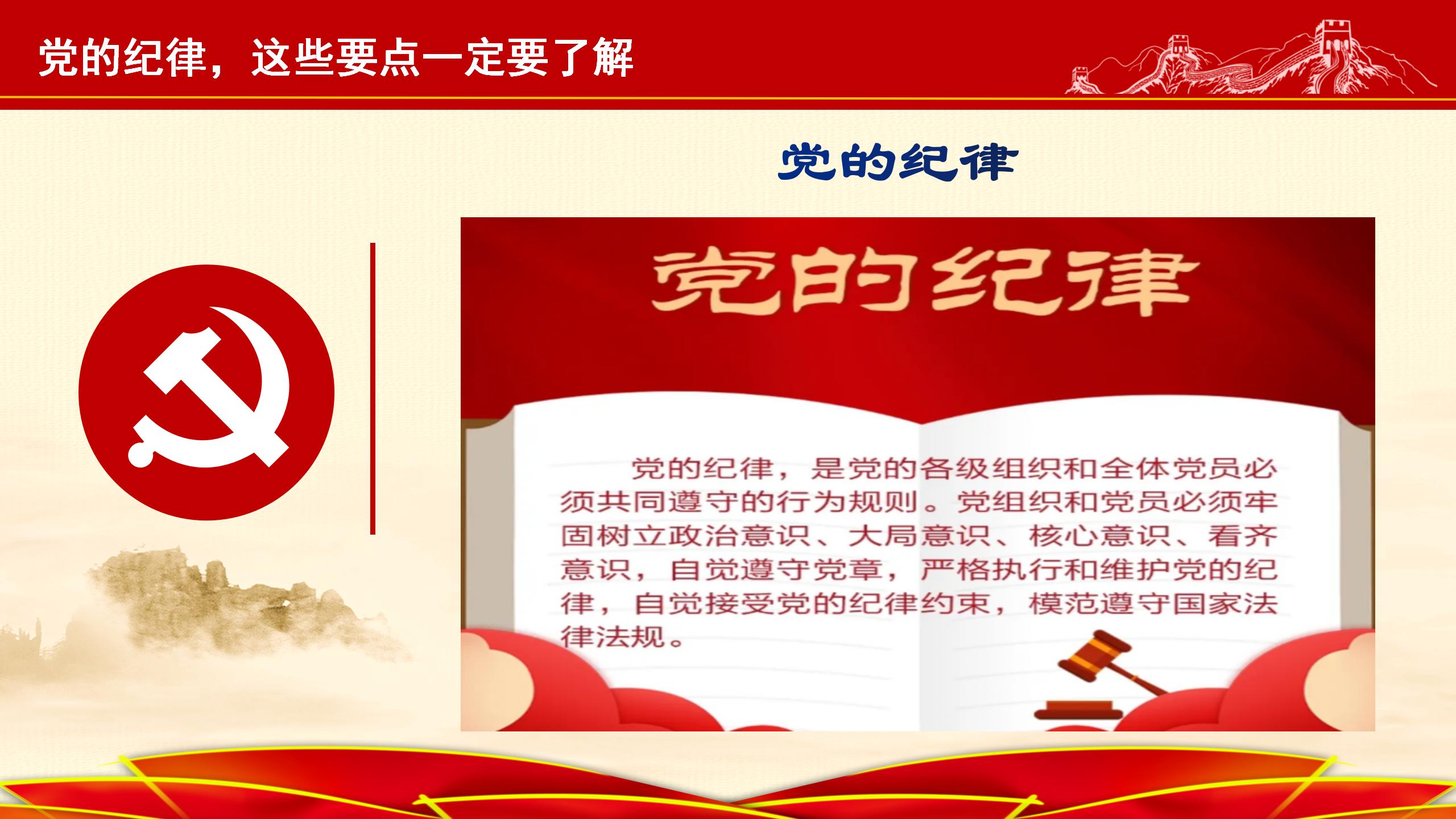 党的纪律，这些要点一定要了解

党的纪律

党的纪律

党的纪律，是党的各级组织和全体党员必须共同遵守的行为规则。党组织和党员必须牢固树立政治意识、大局意识、核心意识、看齐意识，自觉遵守党章，严格执行和维护党的纪律，自觉接受党的纪律约束，模范遵守国家法律法规。